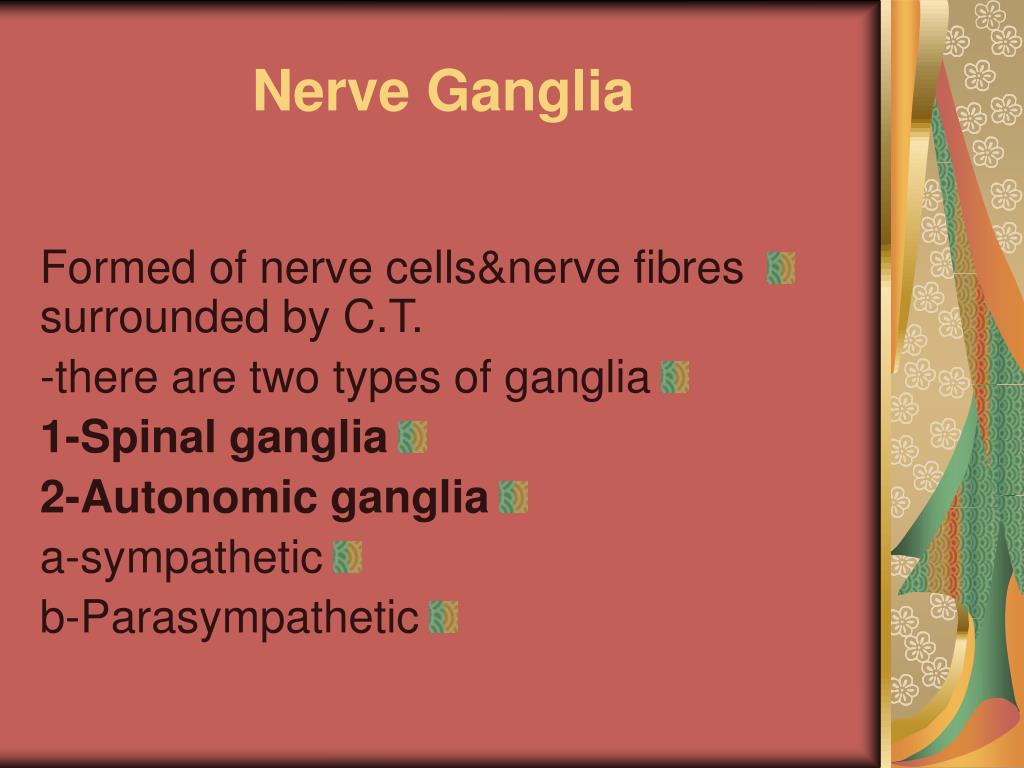 Nerve Ganglia

Formed of nerve cells&nerve fibres surrounded by C.T.

-there are two types of ganglia

1-Spinal ganglia

2-Autonomic ganglia

a-sympathetic

b-Parasympathetic